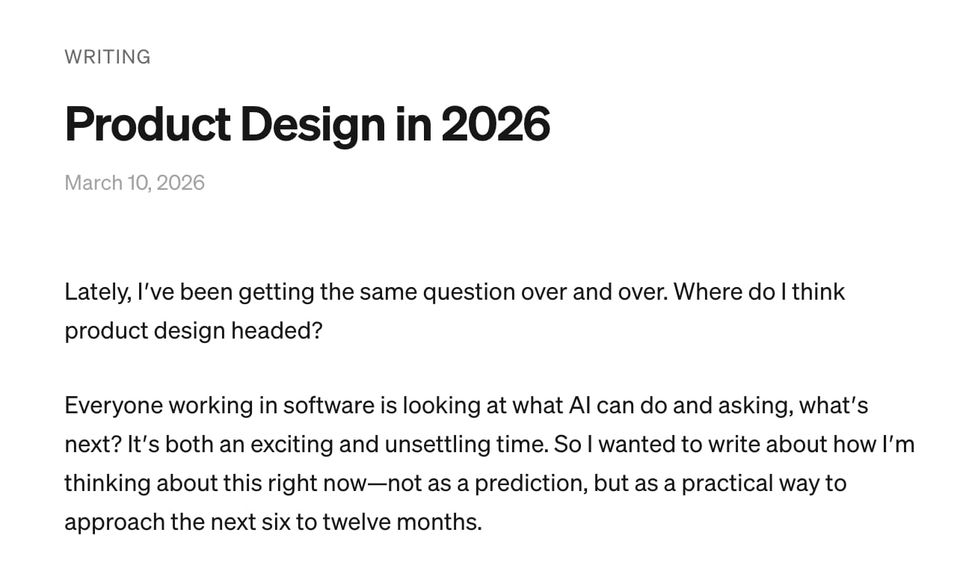 WRITING

Product Design in 2026

March 10, 2026

Lately, I've been getting the same question over and over. Where do I think product design headed?

Everyone working in software is looking at what AI can do and asking, what's next? It's both an exciting and unsettling time. So I wanted to write about how I'm thinking about this right now—not as a prediction, but as a practical way to approach the next six to twelve months.